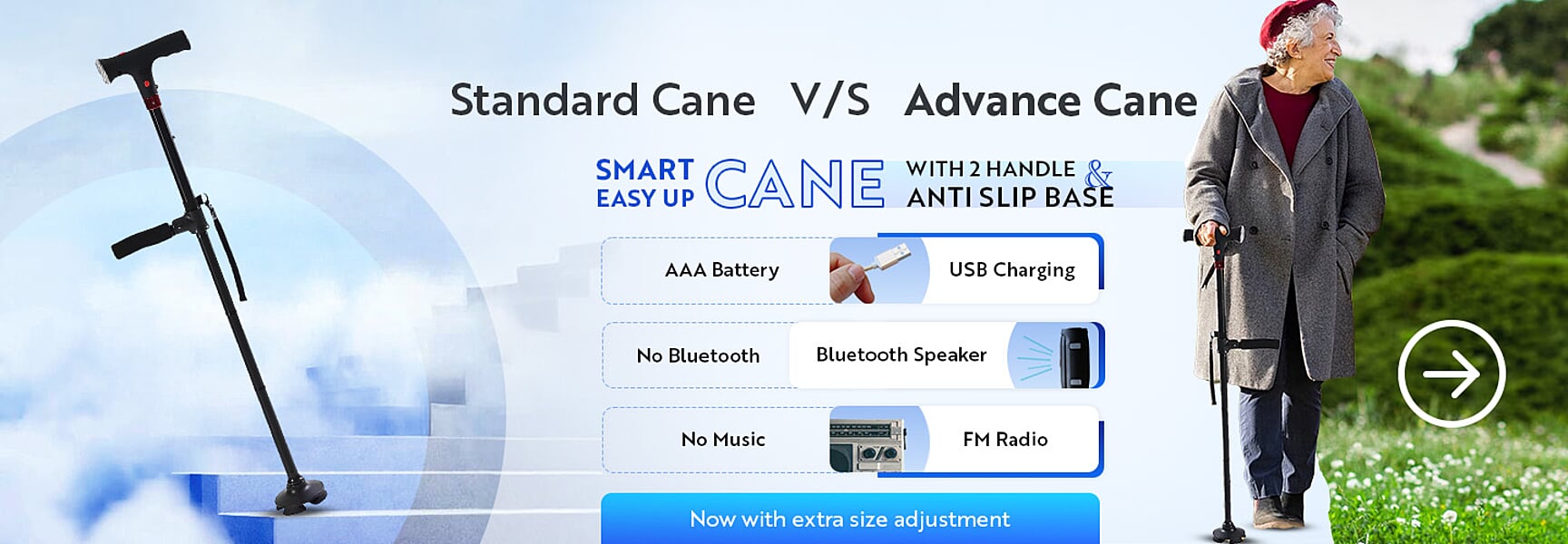 Standard Cane V/S Advance Cane

SMART EASY UP CANE WITH 2 HANDLE & ANTI SLIP BASE

AAA Battery

USB Charging

No Bluetooth

Bluetooth Speaker

No Music

FM Radio

Now with extra size adjustment